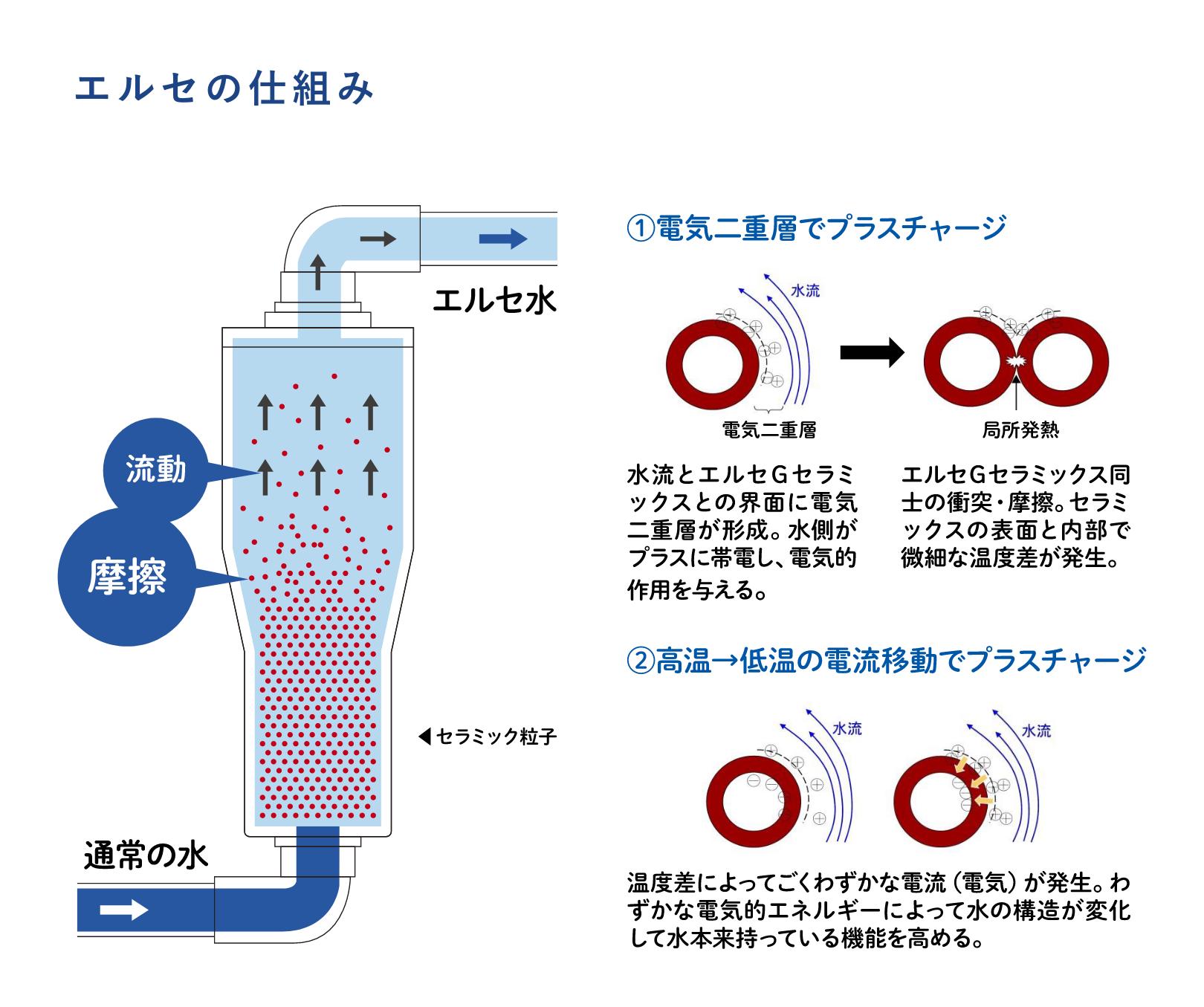 エルセの仕組み

エルセ水

流動

摩擦

◀セラミック粒子

通常の水

①電気二重層でプラスチャージ

水流

電気二重層

局所発熱

水流とエルセGセラミックスとの界面に電気二重層が形成。水側がプラスに帯電し、電気的作用を与える。

エルセGセラミックス同士の衝突・摩擦。セラミックスの表面と内部で微細な温度差が発生。

②高温→低温の電流移動でプラスチャージ

水流

水流

温度差によってごくわずかな電流(電気)が発生。わずかな電気的エネルギーによって水の構造が変化して水本来持っている機能を高める。